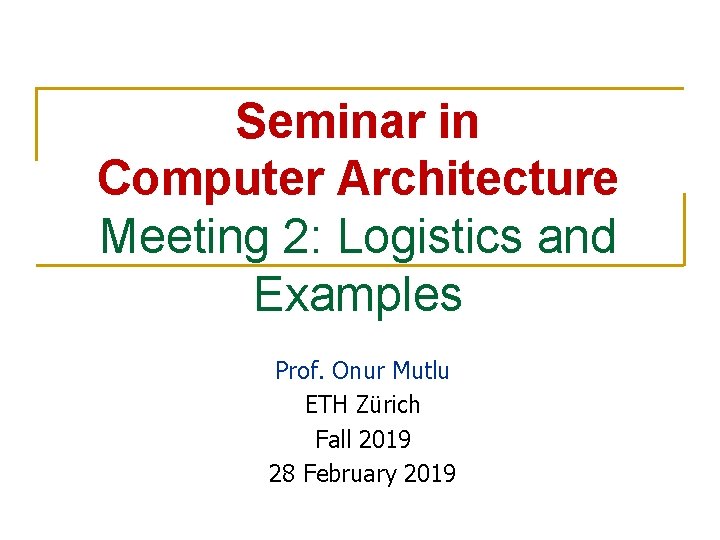 Seminar in Computer Architecture
Meeting 2: Logistics and Examples

Prof. Onur Mutlu
ETH Zürich
Fall 2019
28 February 2019